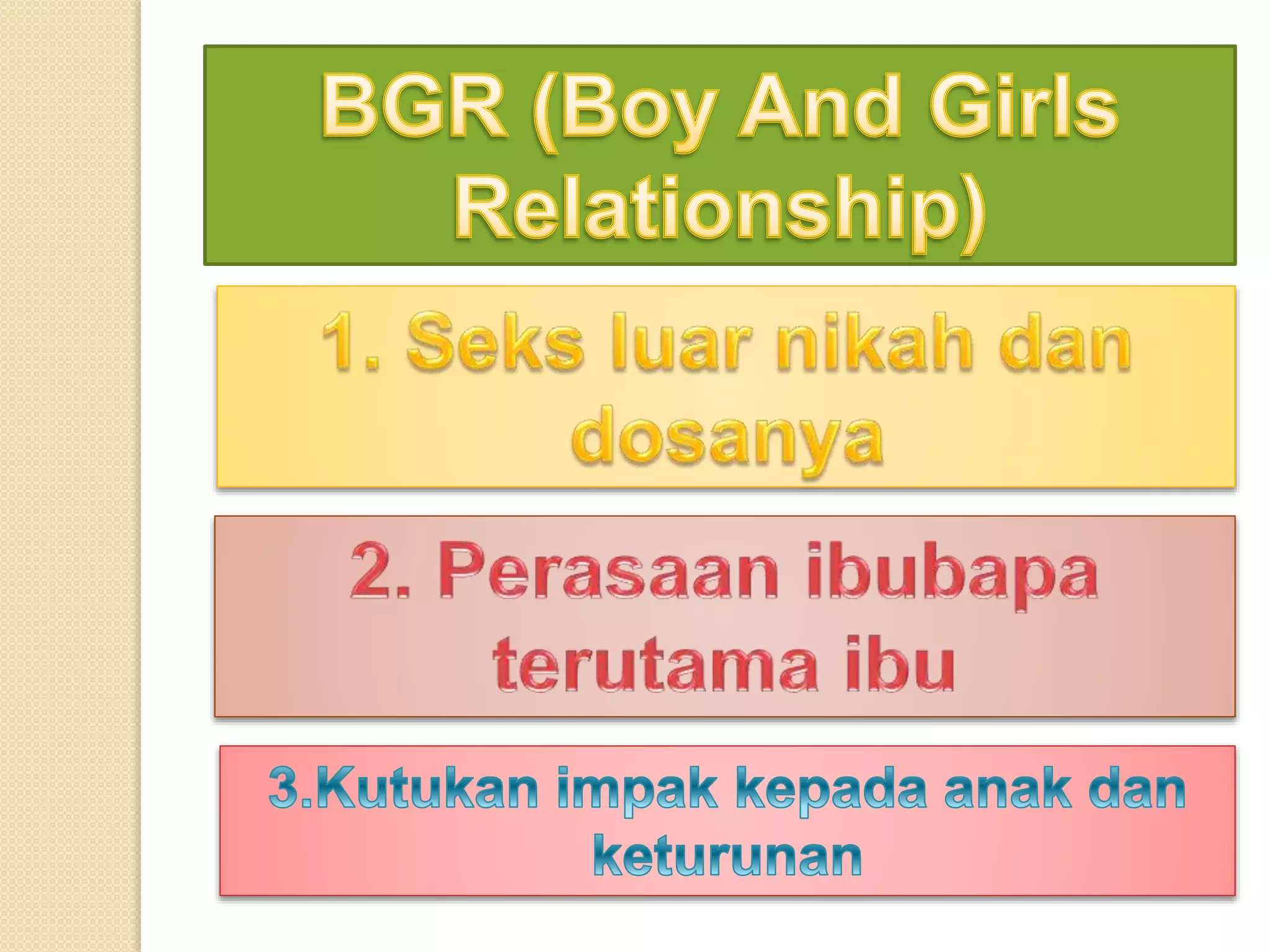 BGR (Boy And Girls Relationship)

1. Seks luar nikah dan dosanya

2. Perasaan ibubapa terutama ibu

3.Kutukan impak kepada anak dan keturunan